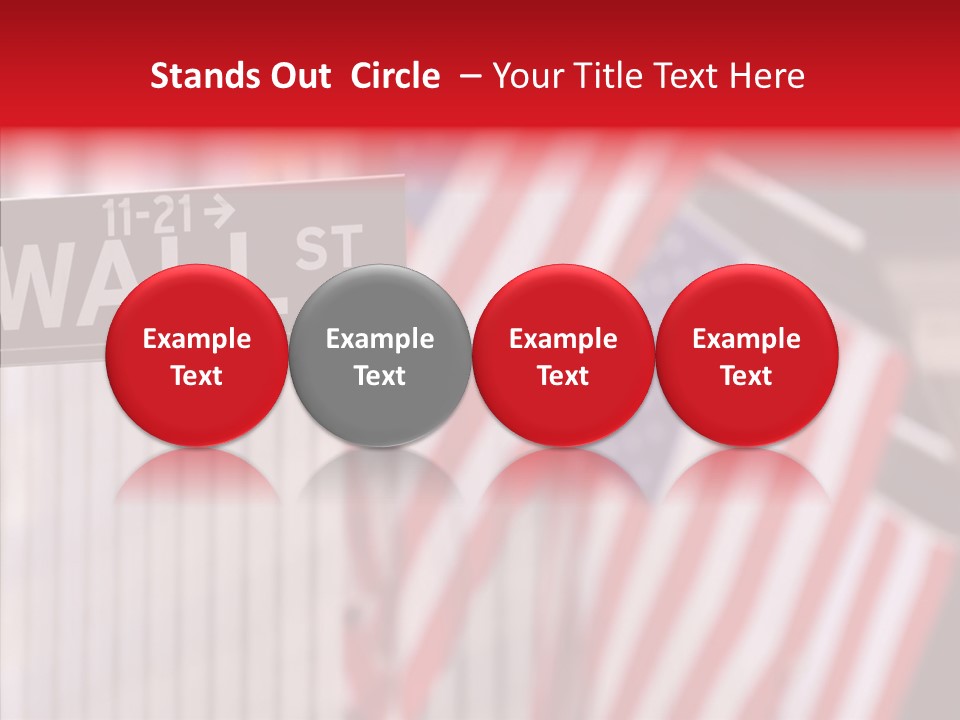 Stands Out Circle – Your Title Text Here

11-21 →
WALL ST

Example Text

Example Text

Example Text

Example Text